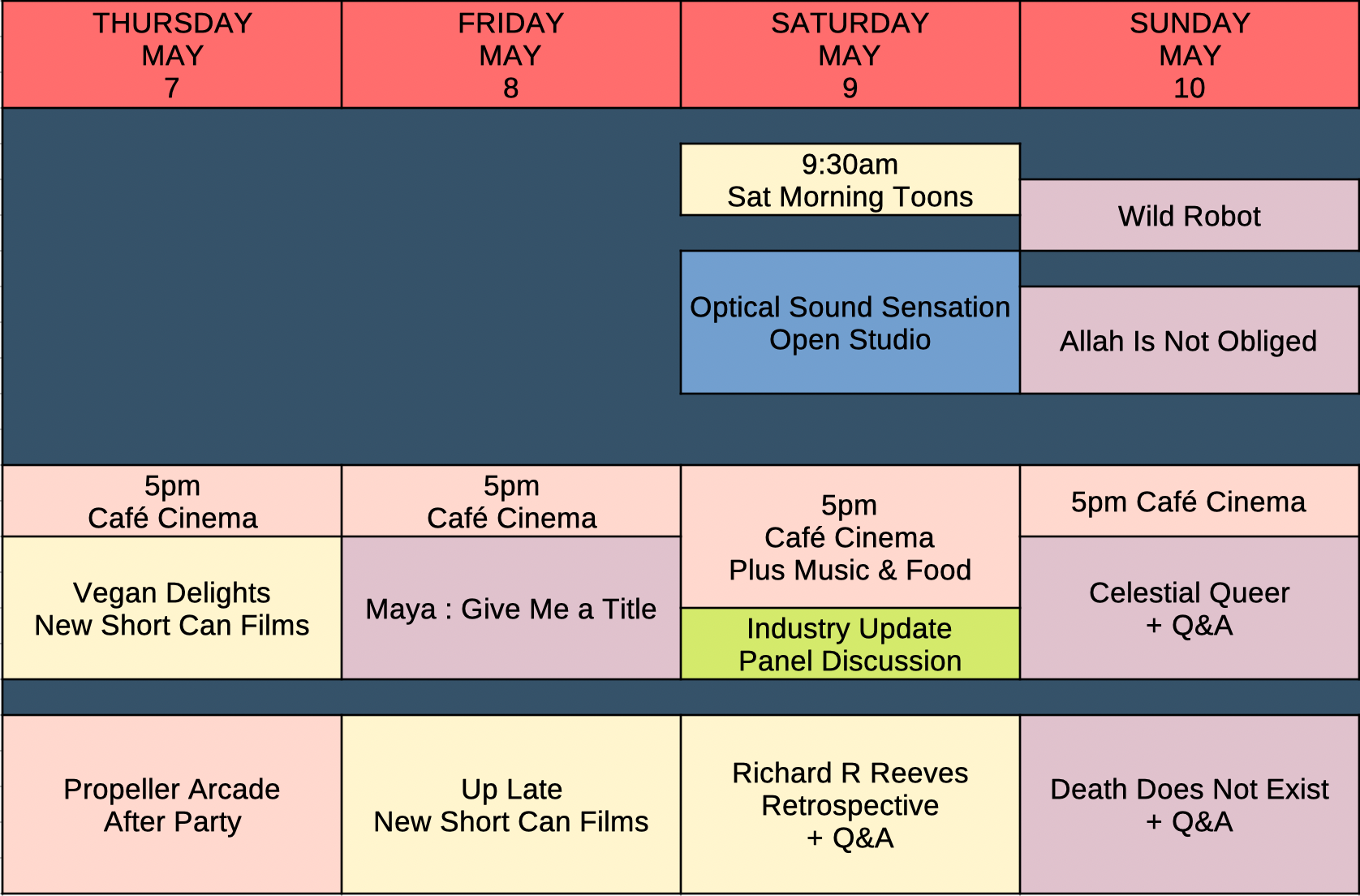 | THURSDAY MAY 7 | FRIDAY MAY 8 | SATURDAY MAY 9 | SUNDAY MAY 10 |
|---|---|---|---|
| | | 9:30am Sat Morning Toons | Wild Robot |
| | | Optical Sound Sensation Open Studio | Allah Is Not Obliged |
| 5pm Café Cinema | 5pm Café Cinema | 5pm Café Cinema Plus Music & Food | 5pm Café Cinema |
| Vegan Delights New Short Can Films | Maya : Give Me a Title | Industry Update Panel Discussion | Celestial Queer + Q&A |
| Propeller Arcade After Party | Up Late New Short Can Films | Richard R Reeves Retrospective + Q&A | Death Does Not Exist + Q&A |